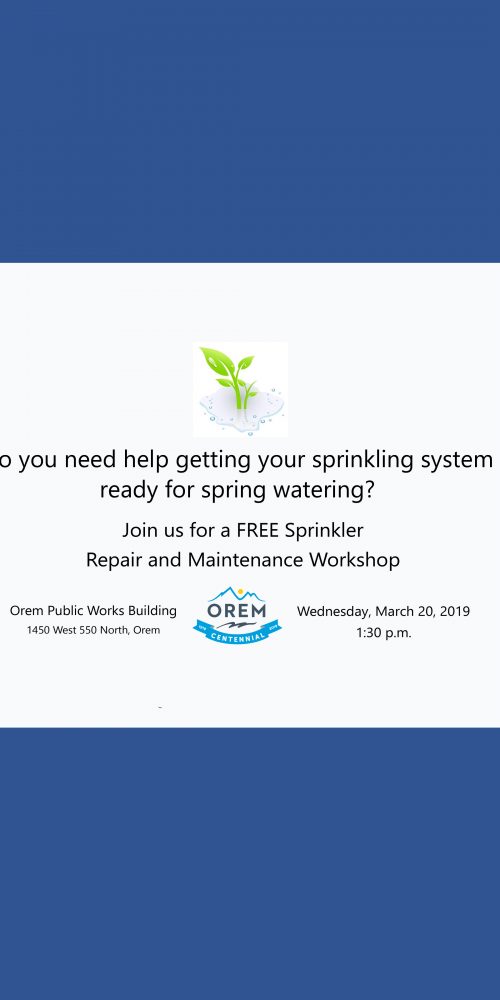 o you need help getting your sprinkling system ready for spring watering?

Join us for a FREE Sprinkler Repair and Maintenance Workshop

Orem Public Works Building
1450 West 550 North, Orem

OREM
CENTENNIAL

Wednesday, March 20, 2019
1:30 p.m.